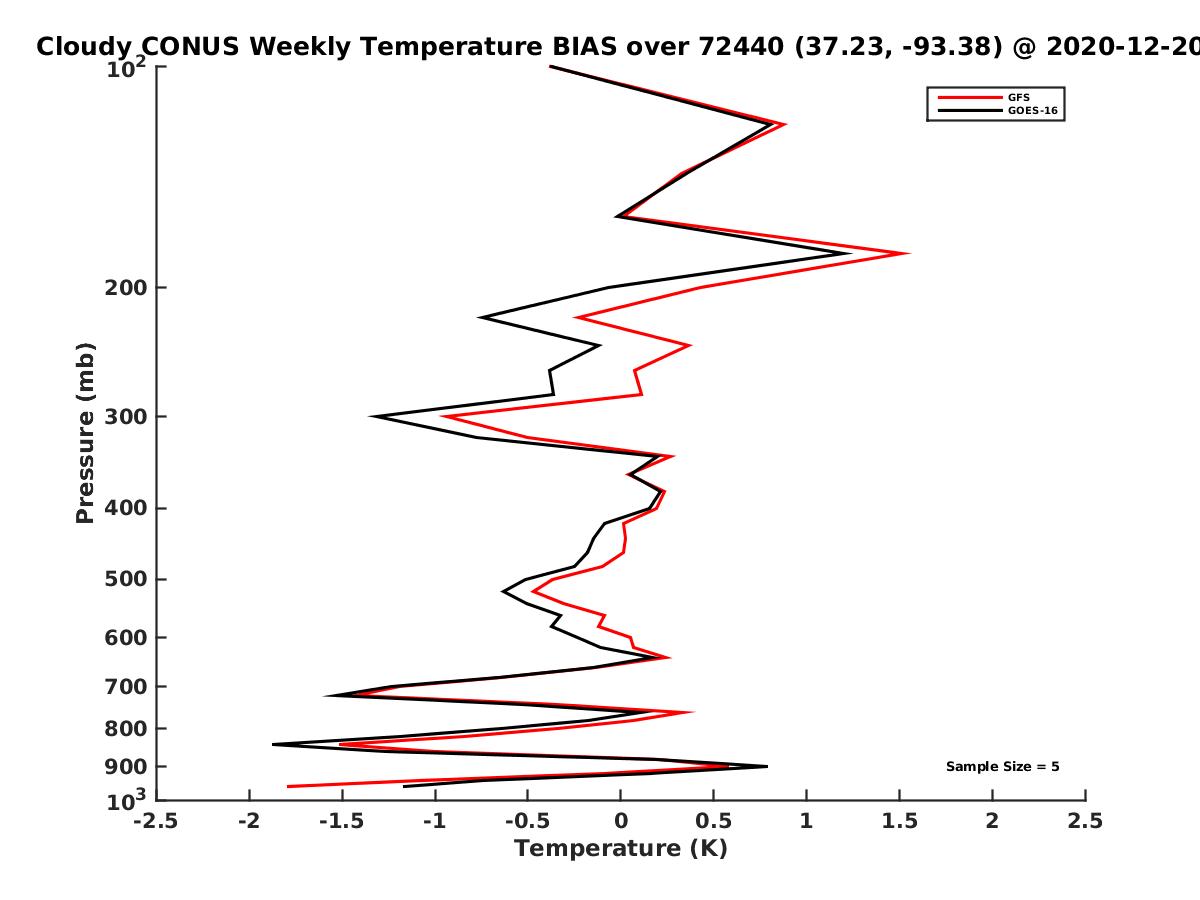 Cloudy CONUS Weekly Temperature BIAS over 72440 (37.23, -93.38) @ 2020-12-20

GFS
GOES-16

Pressure (mb)

$10^2$
200
300
400
500
600
700
800
900
$10^3$

Sample Size = 5

-2.5 -2 -1.5 -1 -0.5 0 0.5 1 1.5 2 2.5

Temperature (K)